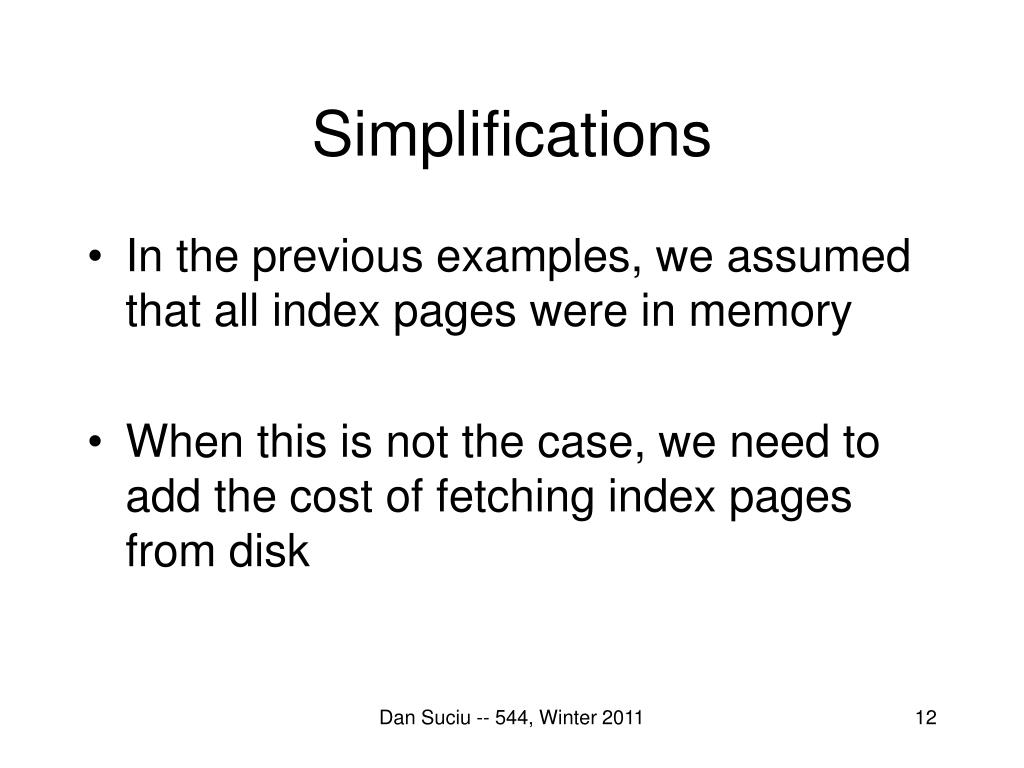 Simplifications

• In the previous examples, we assumed that all index pages were in memory

• When this is not the case, we need to add the cost of fetching index pages from disk

Dan Suciu -- 544, Winter 2011

12